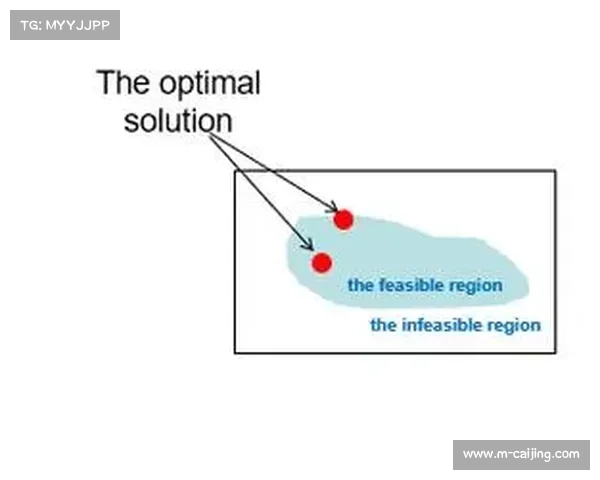 TG: MYYJJPP

The optimal solution

the feasible region

the infeasible region

www.m-caijing.com